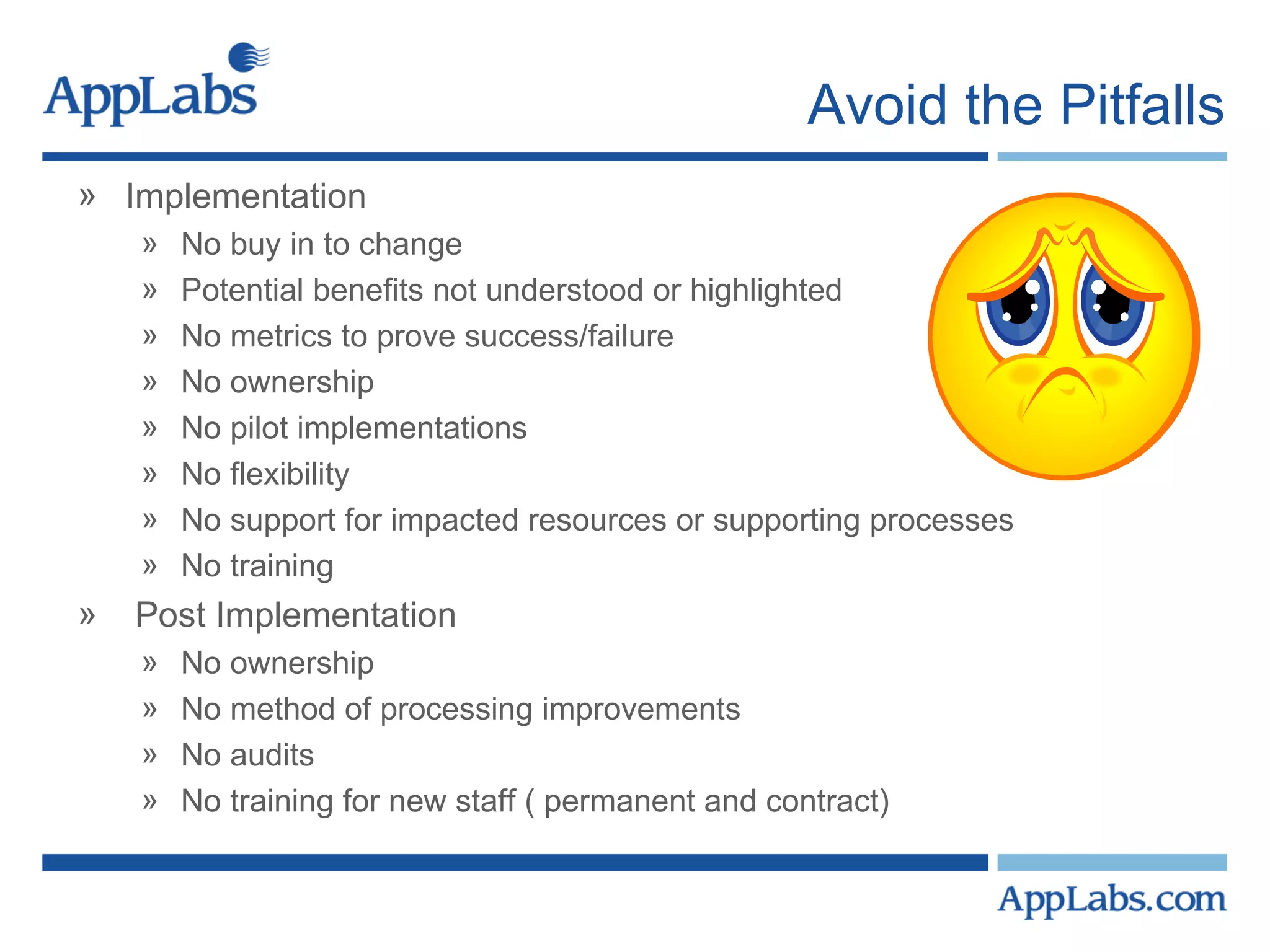 AppLabs

Avoid the Pitfalls

» Implementation
» No buy in to change
» Potential benefits not understood or highlighted
» No metrics to prove success/failure
» No ownership
» No pilot implementations
» No flexibility
» No support for impacted resources or supporting processes
» No training
» Post Implementation
» No ownership
» No method of processing improvements
» No audits
» No training for new staff ( permanent and contract)

AppLabs.com